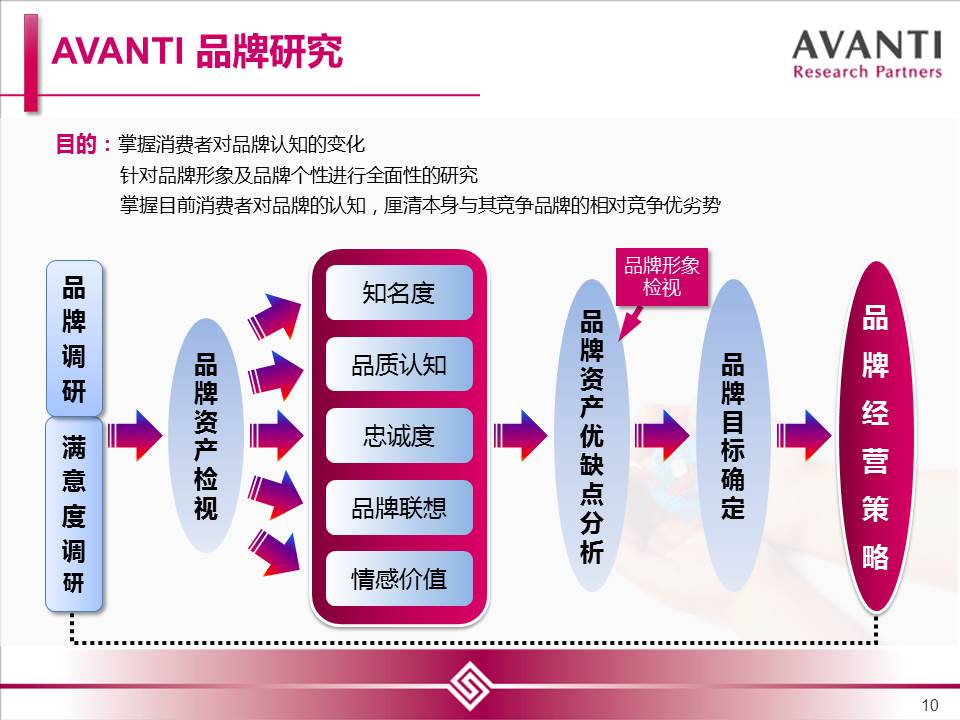 AVANTI 品牌研究

AVANTI
Research Partners

目的：掌握消费者对品牌认知的变化
针对品牌形象及品牌个性进行全面性的研究
掌握目前消费者对品牌的认知，厘清本身与其竞争品牌的相对竞争优劣势

品牌调研

满意度调研

品牌资产检视

知名度

品质认知

忠诚度

品牌联想

情感价值

品牌形象检视

品牌资产优缺点分析

品牌目标确定

品牌经营策略

10